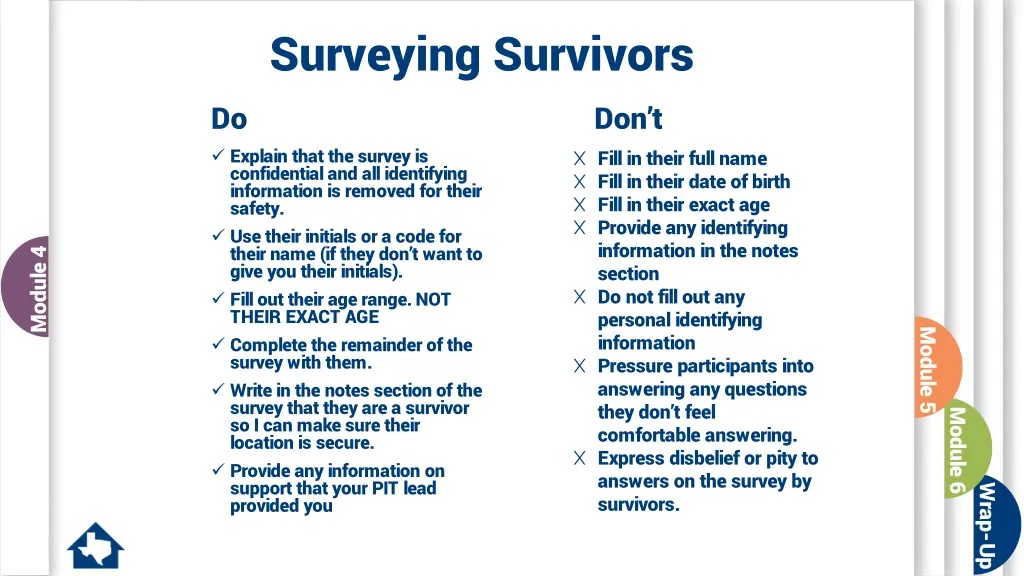 Surveying Survivors

Do

✓ Explain that the survey is confidential and all identifying information is removed for their safety.

✓ Use their initials or a code for their name (if they don't want to give you their initials).

✓ Fill out their age range. NOT THEIR EXACT AGE

✓ Complete the remainder of the survey with them.

✓ Write in the notes section of the survey that they are a survivor so I can make sure their location is secure.

✓ Provide any information on support that your PIT lead provided you

Don't

X Fill in their full name
X Fill in their date of birth
X Fill in their exact age
X Provide any identifying information in the notes section
X Do not fill out any personal identifying information
X Pressure participants into answering any questions they don't feel comfortable answering.
X Express disbelief or pity to answers on the survey by survivors.

Module 4

Module 5

Module 6

Wrap-Up